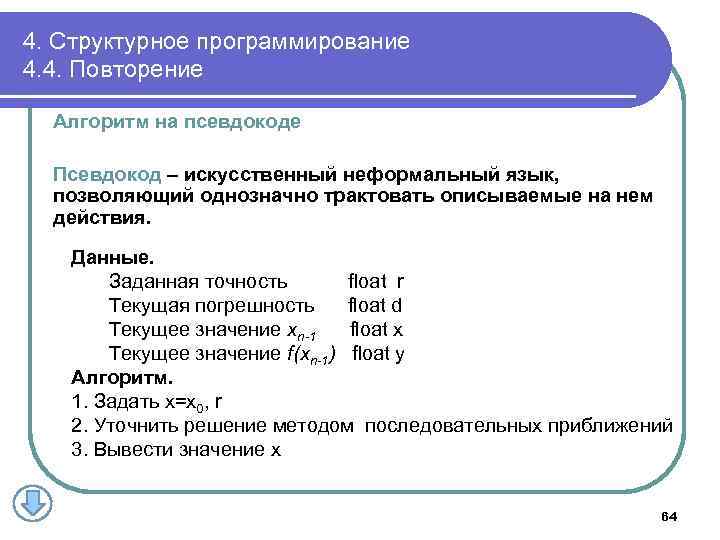 4. Структурное программирование
4.4. Повторение

Алгоритм на псевдокоде

Псевдокод – искусственный неформальный язык, позволяющий однозначно трактовать описываемые на нем действия.

Данные.
Заданная точность float r
Текущая погрешность float d
Текущее значение $x_{n-1}$ float x
Текущее значение $f(x_{n-1})$ float y
Алгоритм.
1. Задать $x=x_0$, r
2. Уточнить решение методом последовательных приближений
3. Вывести значение x

64